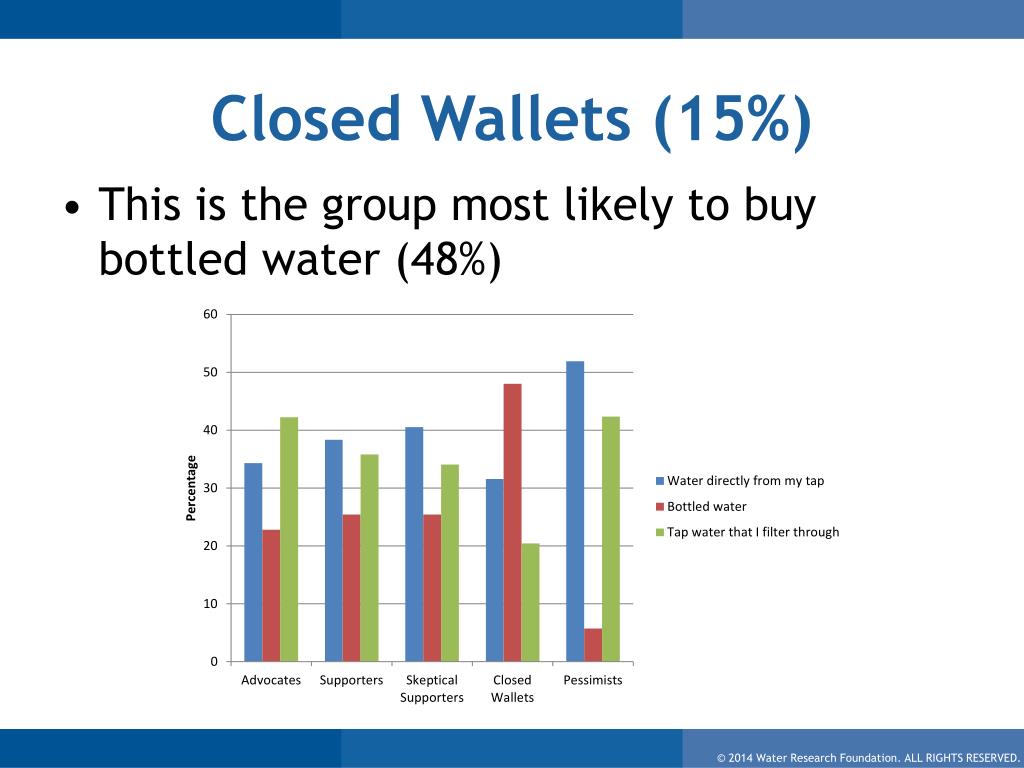 Closed Wallets (15%)

• This is the group most likely to buy bottled water (48%)

60
50
40
30
20
10
0

Percentage

Advocates
Supporters
Skeptical Supporters
Closed Wallets
Pessimists

Water directly from my tap
Bottled water
Tap water that I filter through

© 2014 Water Research Foundation. ALL RIGHTS RESERVED.